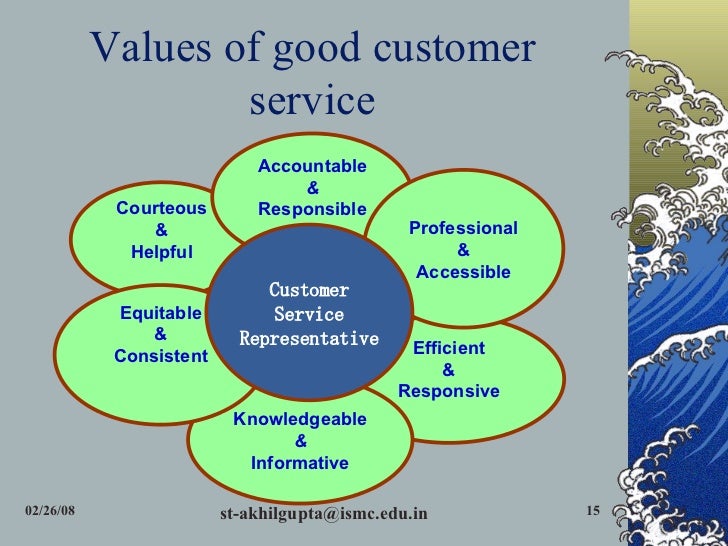 Values of good customer service

Accountable
&
Responsible

Courteous
&
Helpful

Professional
&
Accessible

Customer
Service
Representative

Equitable
&
Consistent

Efficient
&
Responsive

Knowledgeable
&
Informative

02/26/08

st-akhilgupta@ismc.edu.in

15